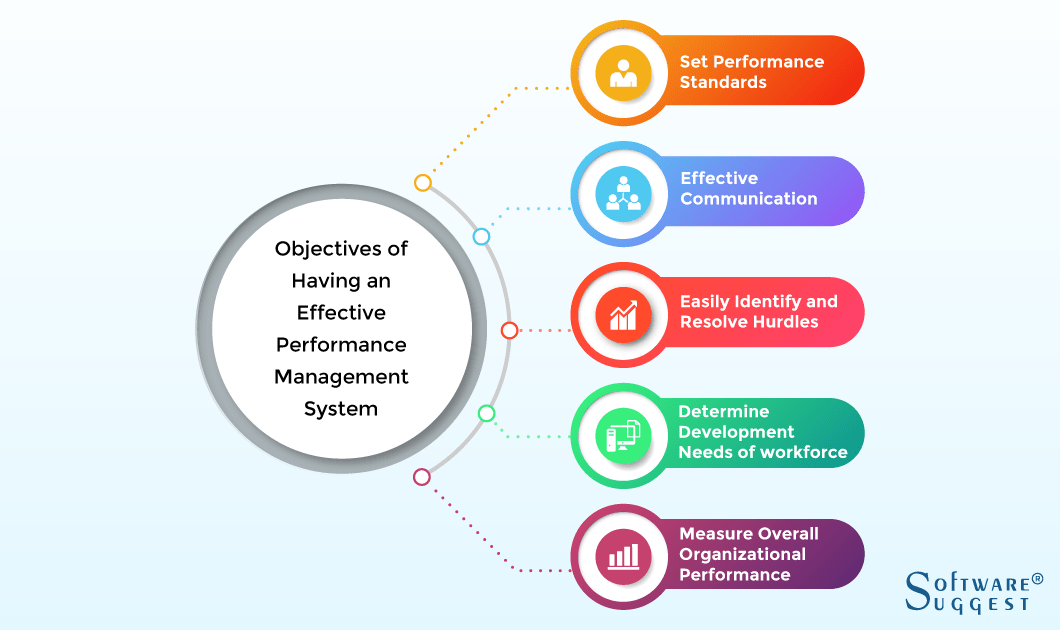 Objectives of Having an Effective Performance Management System

Set Performance Standards

Effective Communication

Easily Identify and Resolve Hurdles

Determine Development Needs of workforce

Measure Overall Organizational Performance

SOFTWARE® SUGGEST